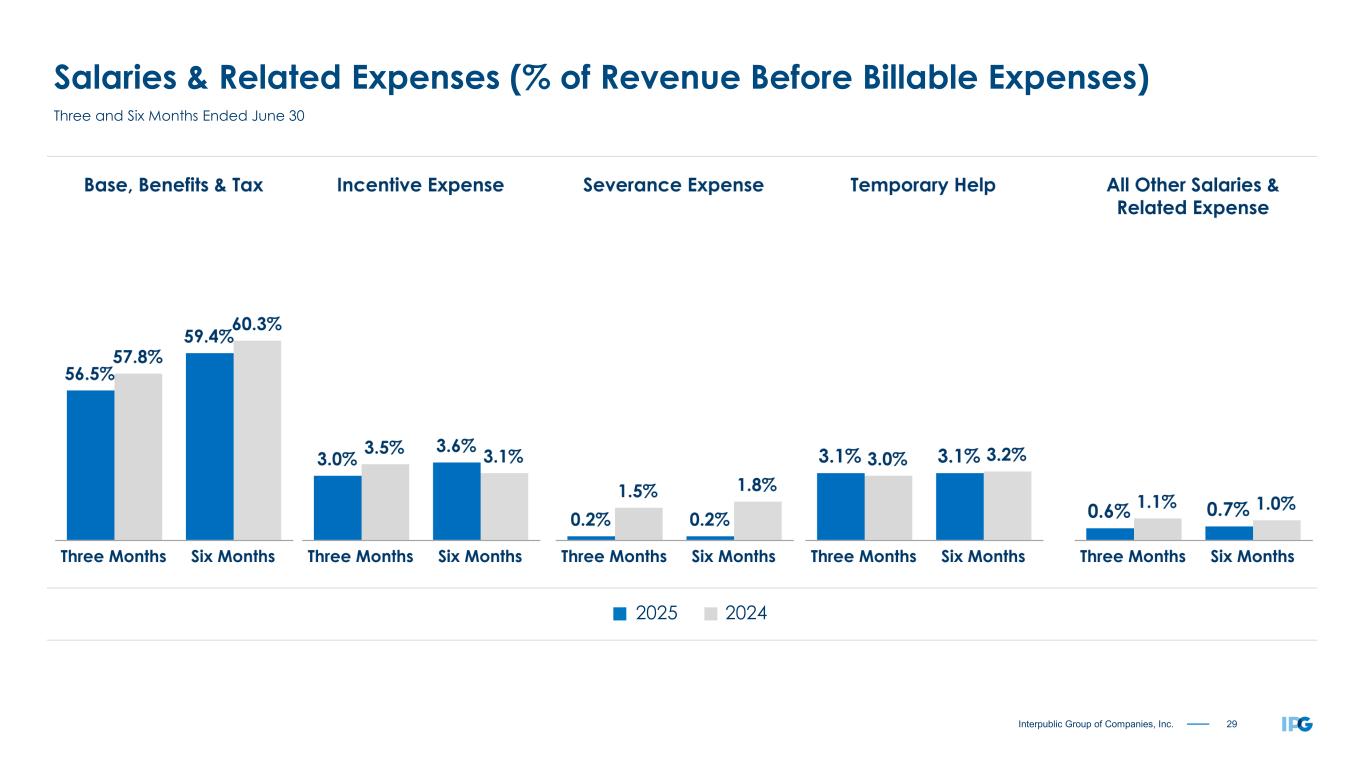 Salaries & Related Expenses (% of Revenue Before Billable Expenses)
Three and Six Months Ended June 30

Base, Benefits & Tax

56.5% 57.8% 59.4% 60.3%

Three Months Six Months

Incentive Expense

3.0% 3.5% 3.6% 3.1%

Three Months Six Months

Severance Expense

0.2% 1.5% 0.2% 1.8%

Three Months Six Months

Temporary Help

3.1% 3.0% 3.1% 3.2%

Three Months Six Months

All Other Salaries & Related Expense

0.6% 1.1% 0.7% 1.0%

Three Months Six Months

2025 2024

Interpublic Group of Companies, Inc. 29 IPG